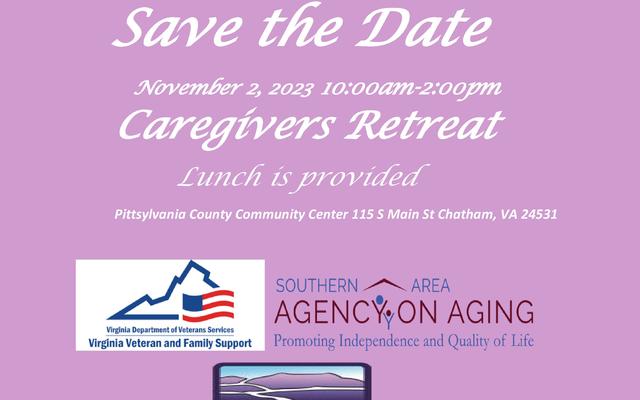 Save the Date

November 2, 2023 10:00am-2:00pm

Caregivers Retreat

Lunch is provided

Pittsylvania County Community Center 115 S Main St Chatham, VA 24531

Virginia Department of Veterans Services
Virginia Veteran and Family Support

SOUTHERN AREA
AGENCY ON AGING
Promoting Independence and Quality of Life